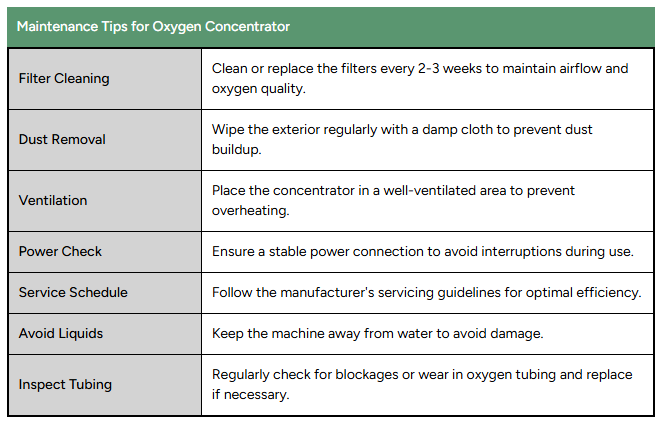 | Maintenance Tips for Oxygen Concentrator | |
|---|---|
| Filter Cleaning | Clean or replace the filters every 2-3 weeks to maintain airflow and oxygen quality. |
| Dust Removal | Wipe the exterior regularly with a damp cloth to prevent dust buildup. |
| Ventilation | Place the concentrator in a well-ventilated area to prevent overheating. |
| Power Check | Ensure a stable power connection to avoid interruptions during use. |
| Service Schedule | Follow the manufacturer's servicing guidelines for optimal efficiency. |
| Avoid Liquids | Keep the machine away from water to avoid damage. |
| Inspect Tubing | Regularly check for blockages or wear in oxygen tubing and replace if necessary. |